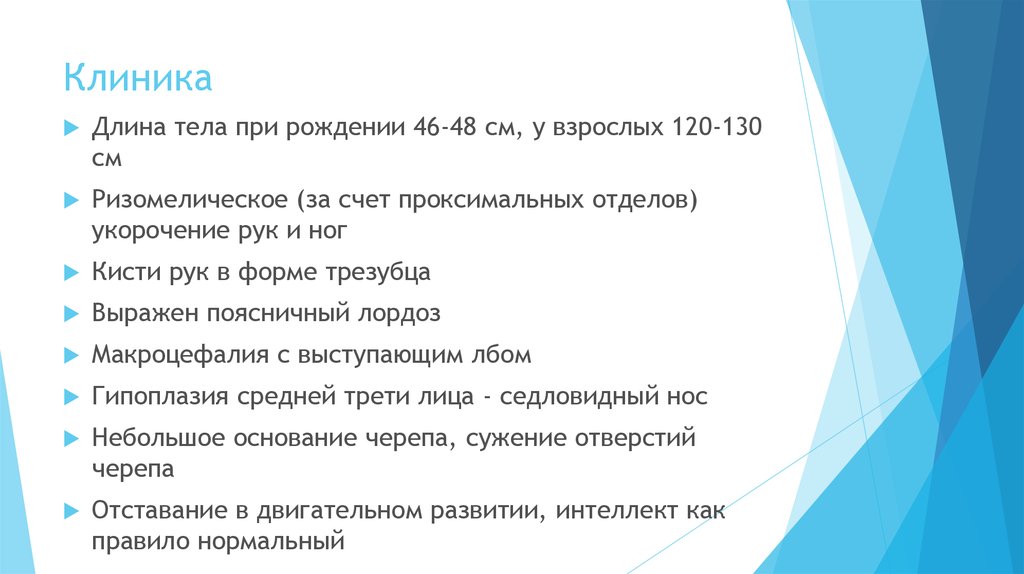 Клиника

Длина тела при рождении 46-48 см, у взрослых 120-130 см

Ризомелическое (за счет проксимальных отделов) укорочение рук и ног

Кисти рук в форме трезубца

Выражен поясничный лордоз

Макроцефалия с выступающим лбом

Гипоплазия средней трети лица - седловидный нос

Небольшое основание черепа, сужение отверстий черепа

Отставание в двигательном развитии, интеллект как правило нормальный